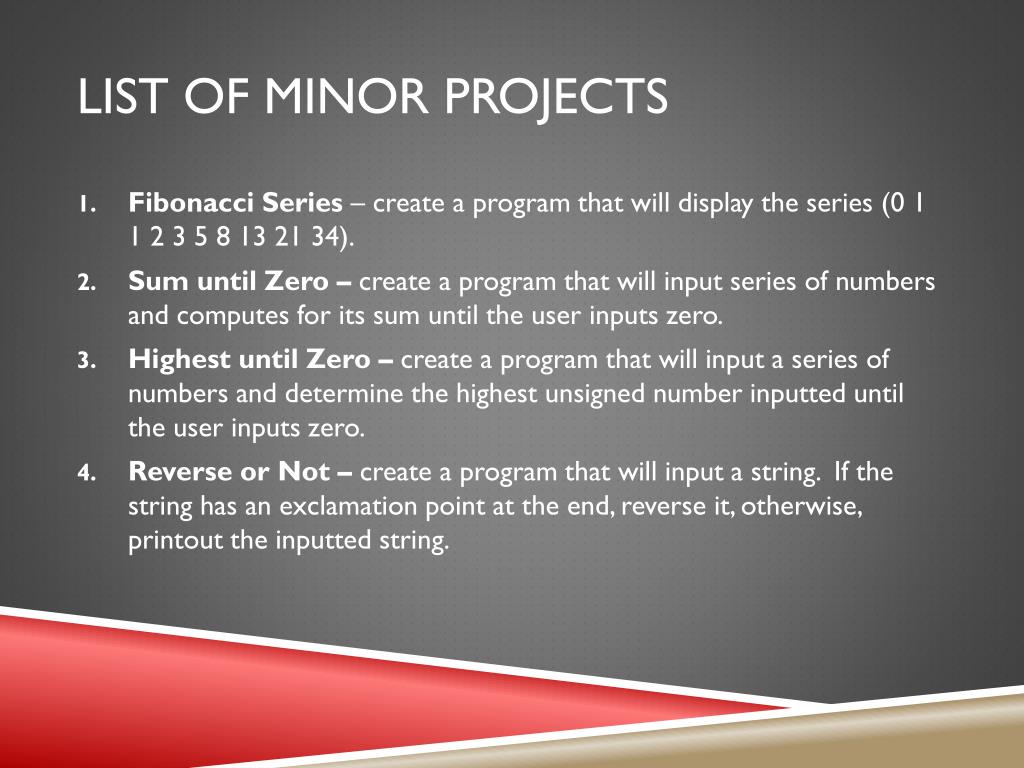 LIST OF MINOR PROJECTS

1. Fibonacci Series – create a program that will display the series (0 1 1 2 3 5 8 13 21 34).

2. Sum until Zero – create a program that will input series of numbers and computes for its sum until the user inputs zero.

3. Highest until Zero – create a program that will input a series of numbers and determine the highest unsigned number inputted until the user inputs zero.

4. Reverse or Not – create a program that will input a string. If the string has an exclamation point at the end, reverse it, otherwise, printout the inputted string.